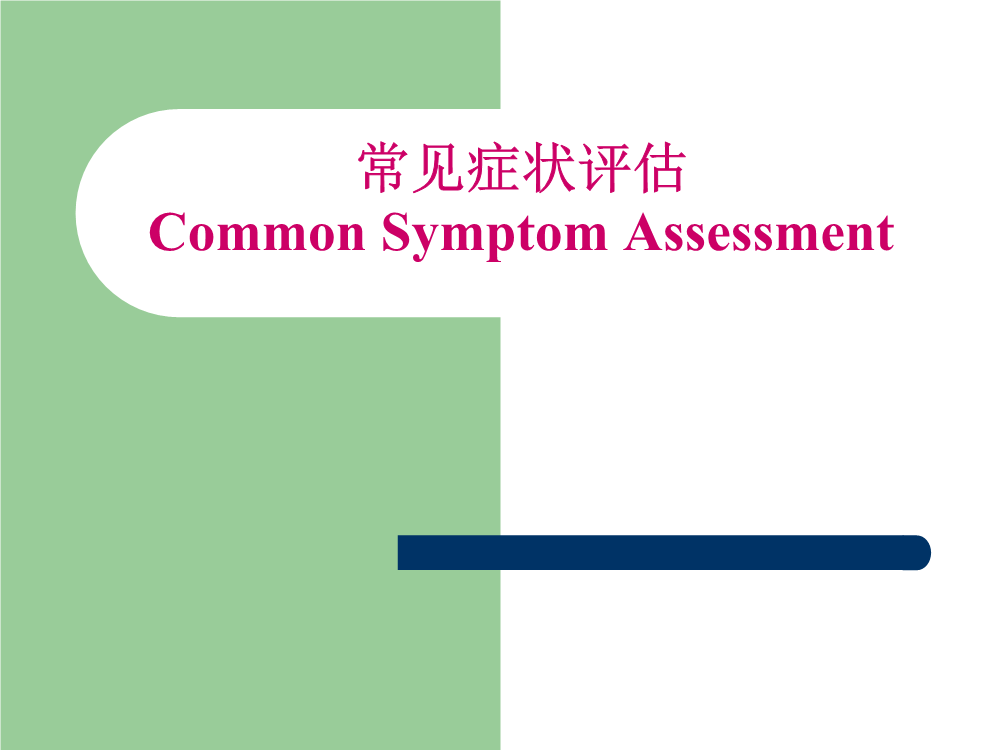 常见症状评估
Common Symptom Assessment